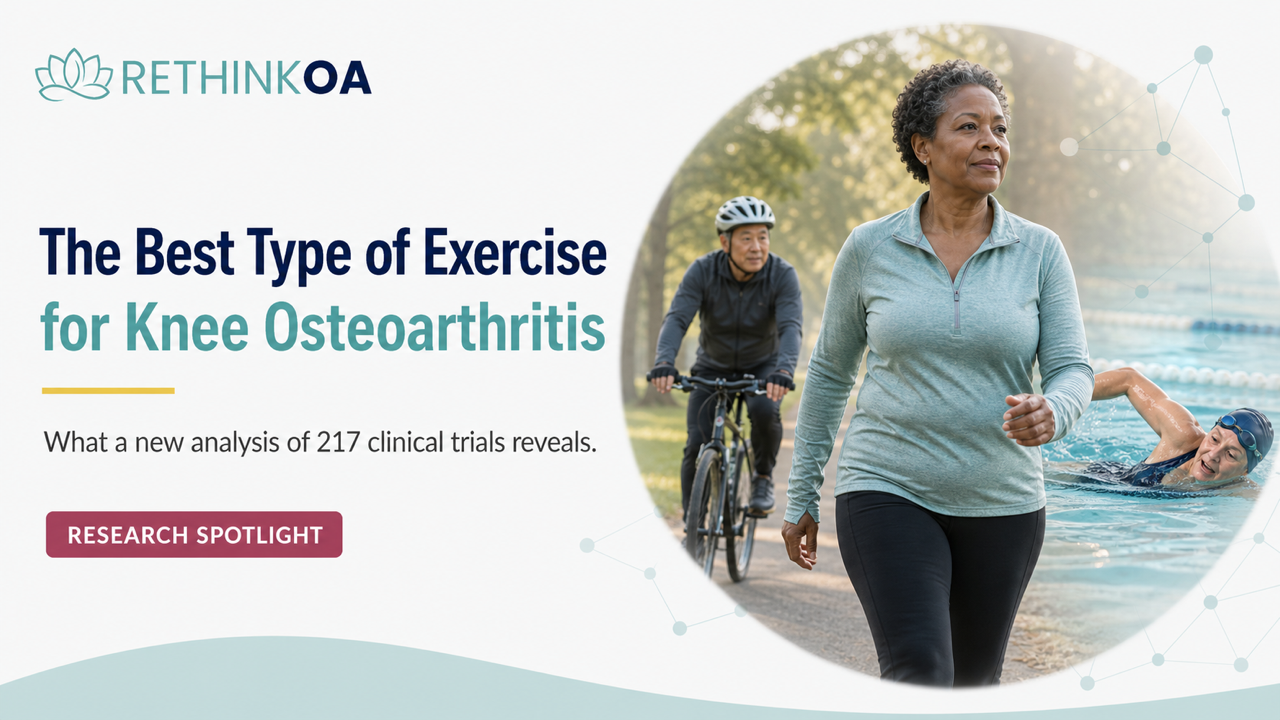 RETHINKOA

The Best Type of Exercise for Knee Osteoarthritis

What a new analysis of 217 clinical trials reveals.

RESEARCH SPOTLIGHT